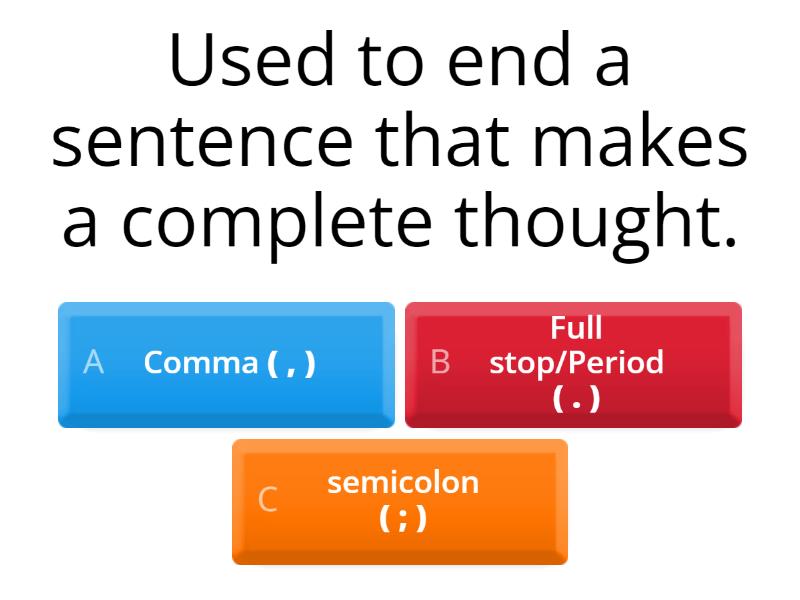 Used to end a sentence that makes a complete thought.

A Comma ( , )

B Full stop/Period ( . )

C semicolon ( ; )